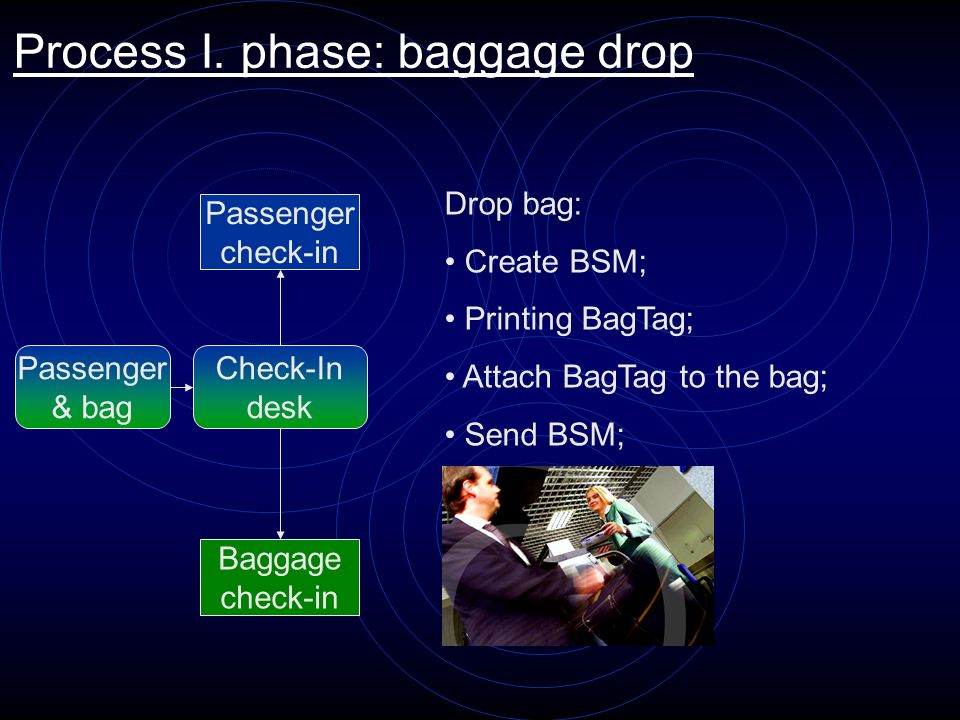 Process I. phase: baggage drop

Passenger check-in

Passenger & bag

Check-In desk

Baggage check-in

Drop bag:

• Create BSM;

• Printing BagTag;

• Attach BagTag to the bag;

• Send BSM;